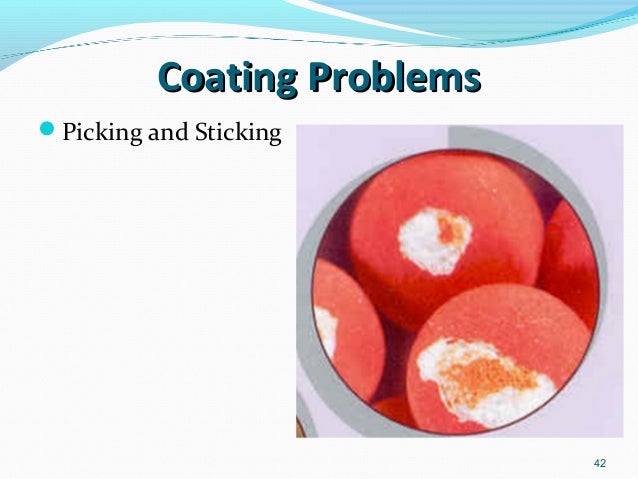 Coating Problems

Picking and Sticking

42